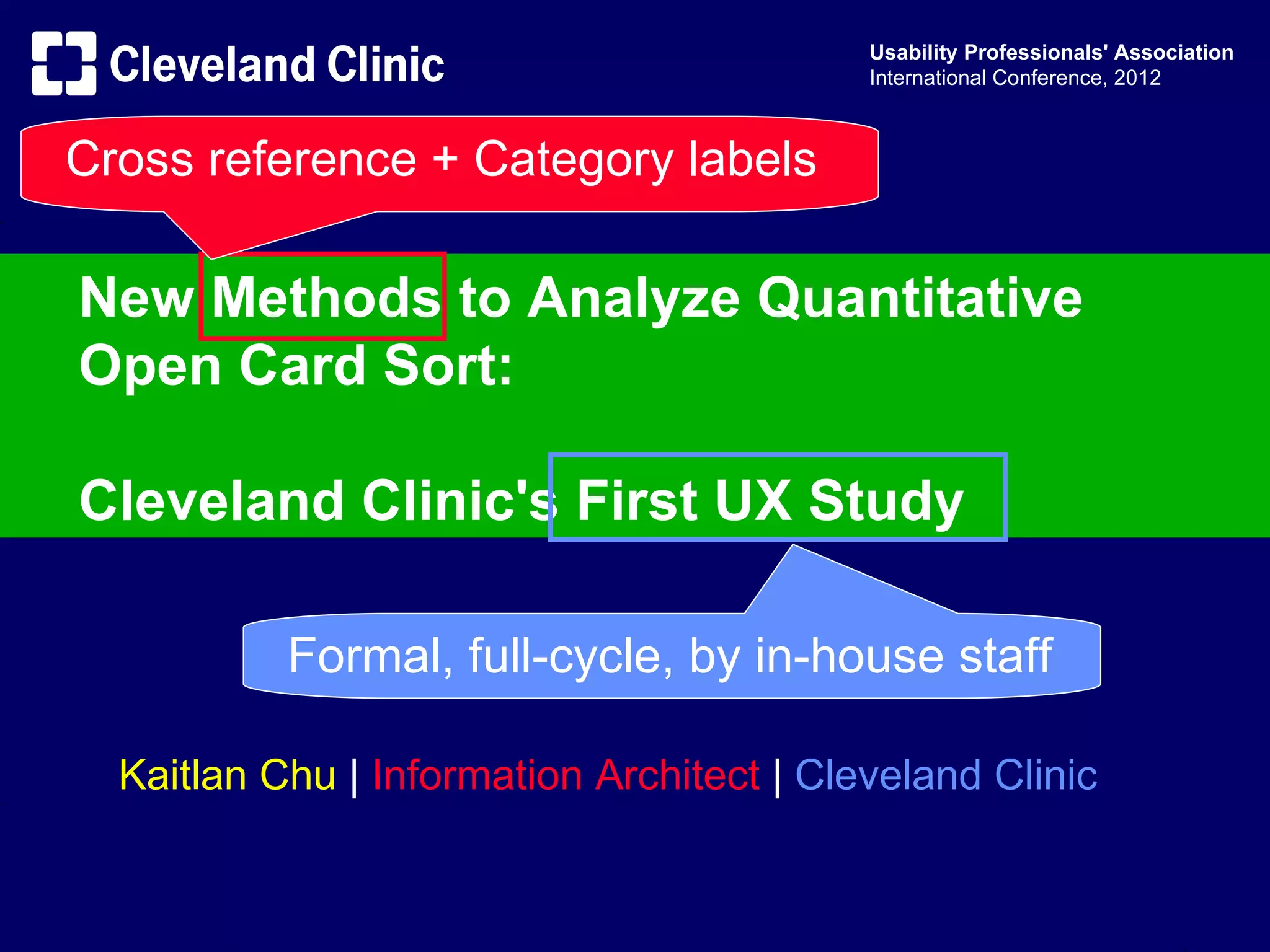 Cleveland Clinic

Usability Professionals' Association
International Conference, 2012

Cross reference + Category labels

New Methods to Analyze Quantitative Open Card Sort:

Cleveland Clinic's First UX Study

Formal, full-cycle, by in-house staff

Kaitlan Chu | Information Architect | Cleveland Clinic